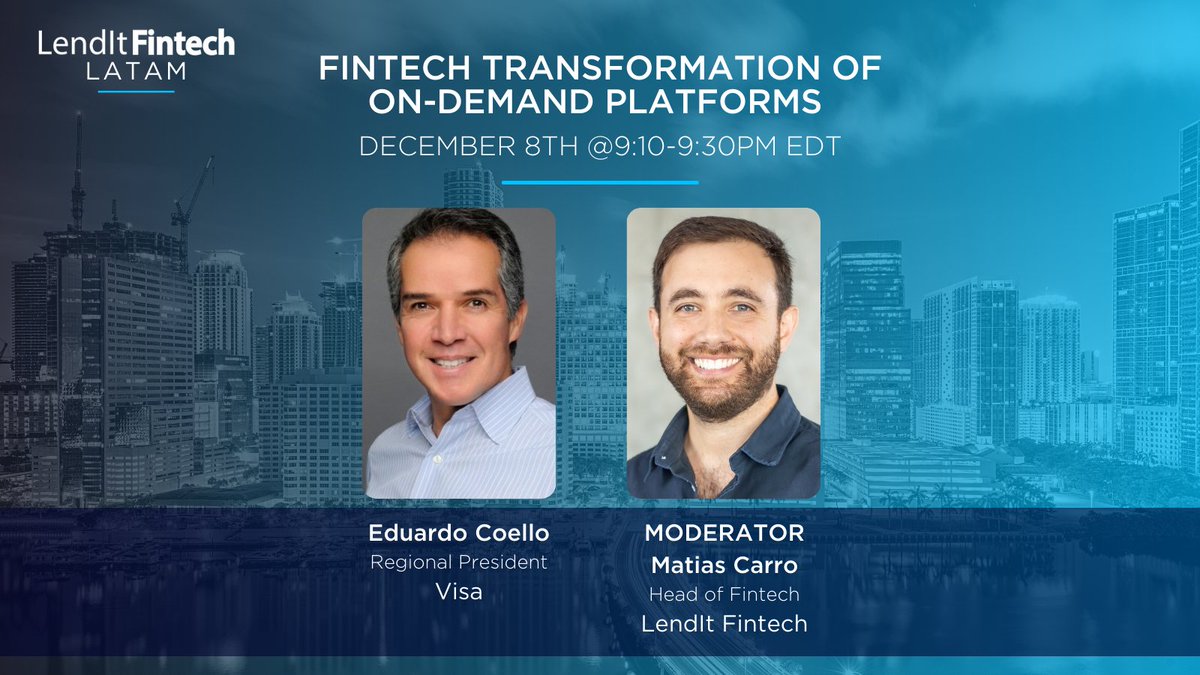 LendIt Fintech
LATAM

FINTECH TRANSFORMATION OF ON-DEMAND PLATFORMS

DECEMBER 8TH @9:10-9:30PM EDT

Eduardo Coello
Regional President
Visa

MODERATOR
Matias Carro
Head of Fintech
LendIt Fintech